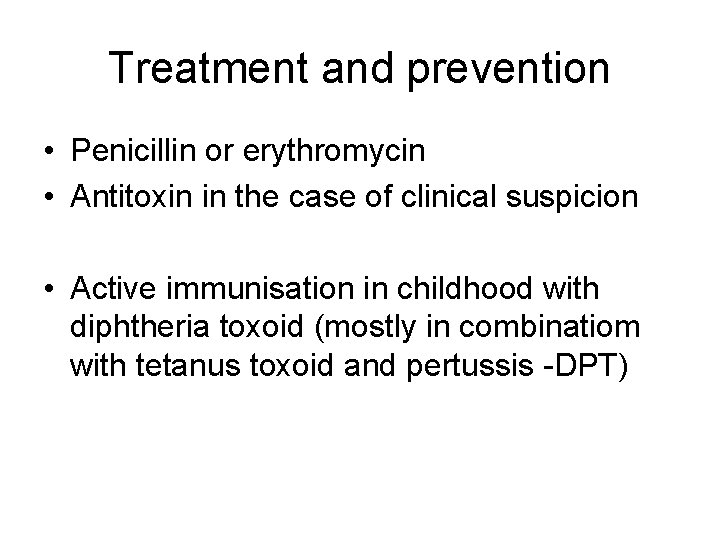 Treatment and prevention

• Penicillin or erythromycin
• Antitoxin in the case of clinical suspicion

• Active immunisation in childhood with diphtheria toxoid (mostly in combinatiom with tetanus toxoid and pertussis -DPT)